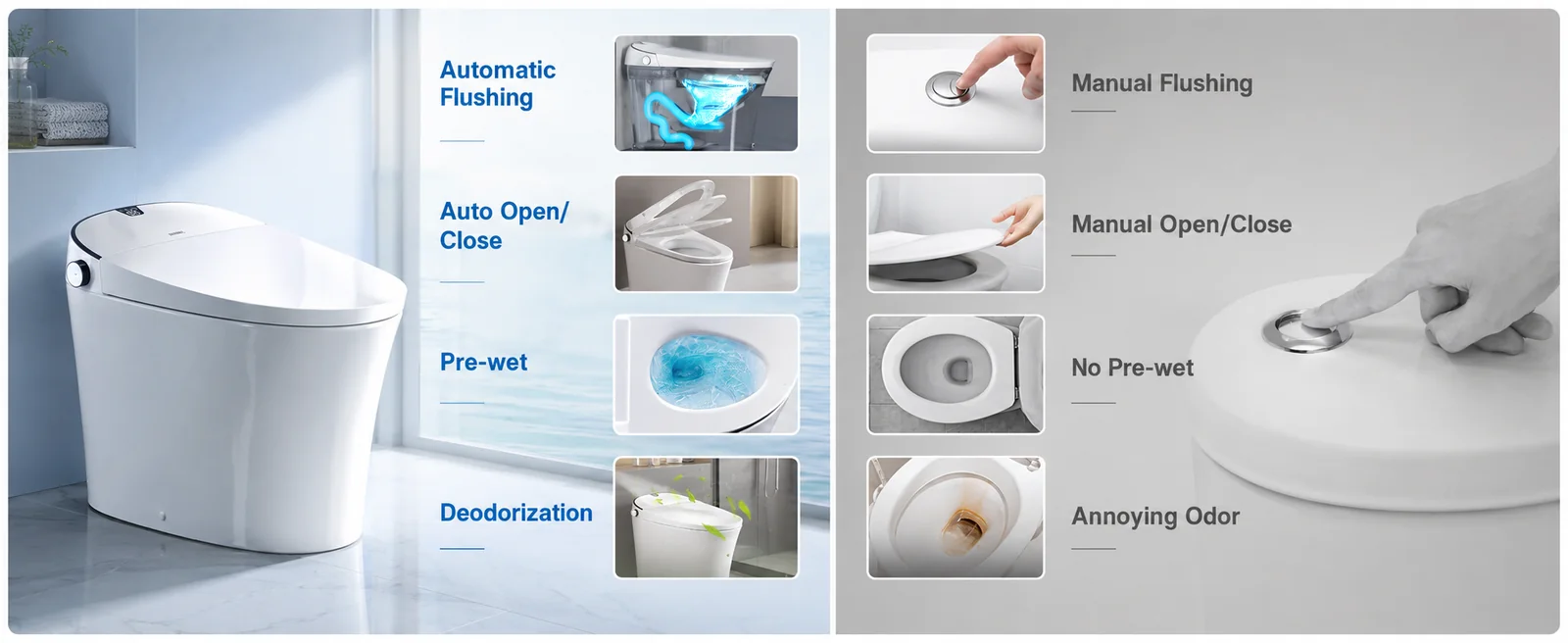 Automatic Flushing

Auto Open/ Close

Pre-wet

Deodorization

Manual Flushing

Manual Open/Close

No Pre-wet

Annoying Odor